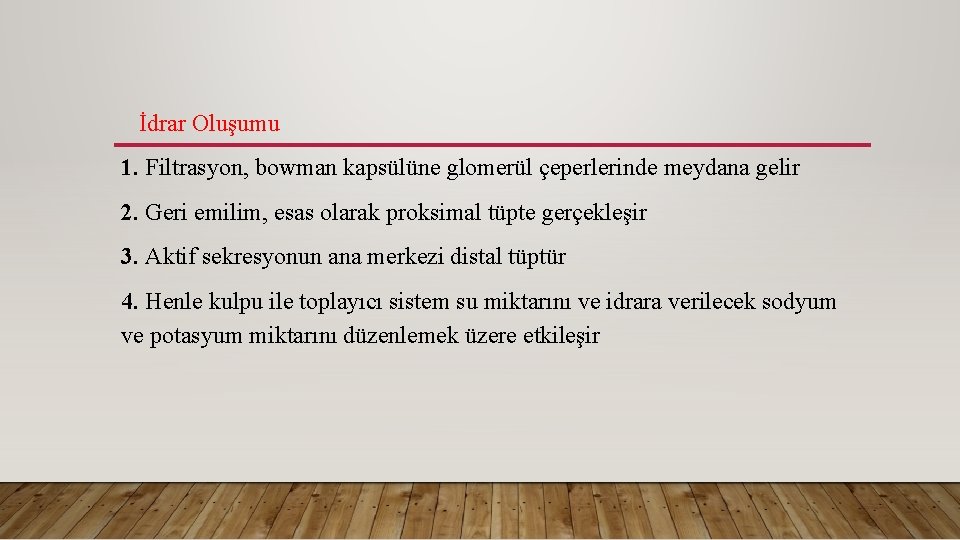 İdrar Oluşumu

1. Filtrasyon, bowman kapsülüne glomerül çeperlerinde meydana gelir

2. Geri emilim, esas olarak proksimal tüpte gerçekleşir

3. Aktif sekresyonun ana merkezi distal tüptür

4. Henle kulpu ile toplayıcı sistem su miktarını ve idrara verilecek sodyum ve potasyum miktarını düzenlemek üzere etkileşir